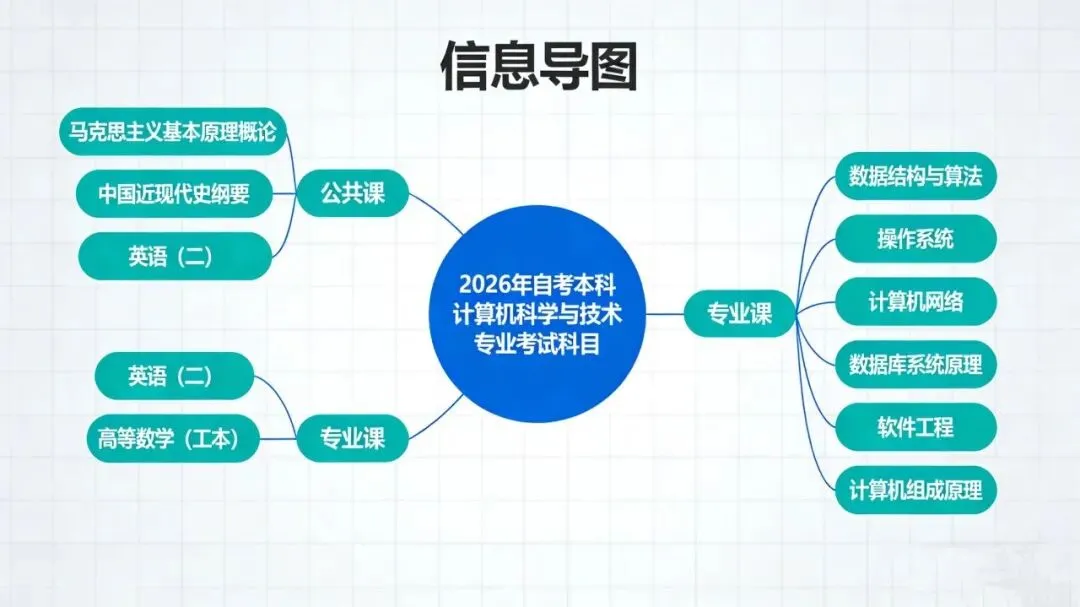 信息导图

2026年自考本科
计算机科学与技术
专业考试科目

公共课
马克思主义基本原理概论
中国近现代史纲要
英语（二）

专业课
英语（二）
高等数学（工本）

专业课
数据结构与算法
操作系统
计算机网络
数据库系统原理
软件工程
计算机组成原理